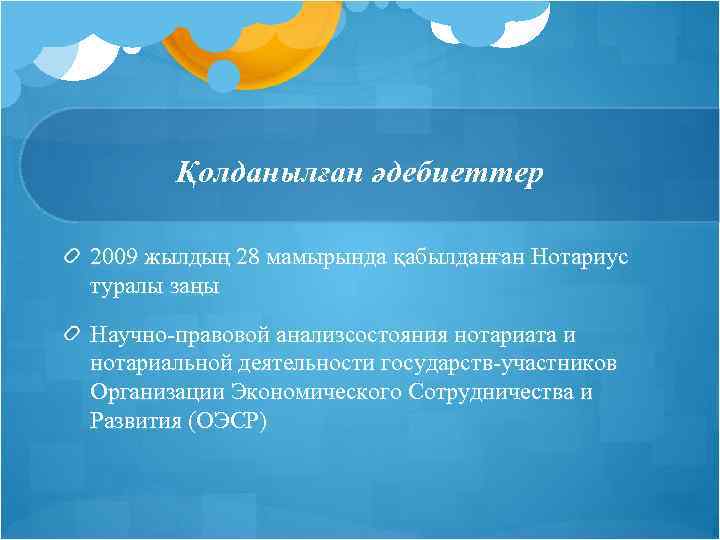 Қолданылған әдебиеттер

2009 жылдың 28 мамырында қабылданған Нотариус туралы заңы

Научно-правовой анализсостояния нотариата и нотариальной деятельности государств-участников Организации Экономического Сотрудничества и Развития (ОЭСР)